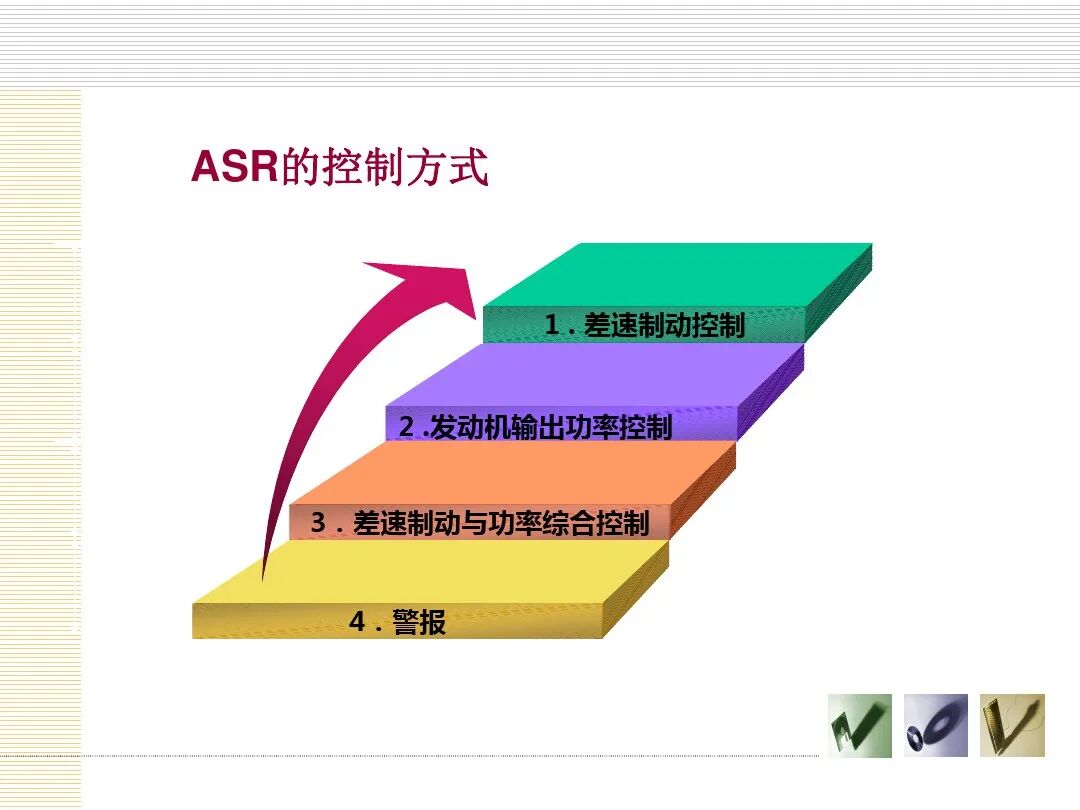 ASR的控制方式

1．差速制动控制

2．发动机输出功率控制

3．差速制动与功率综合控制

4．警报